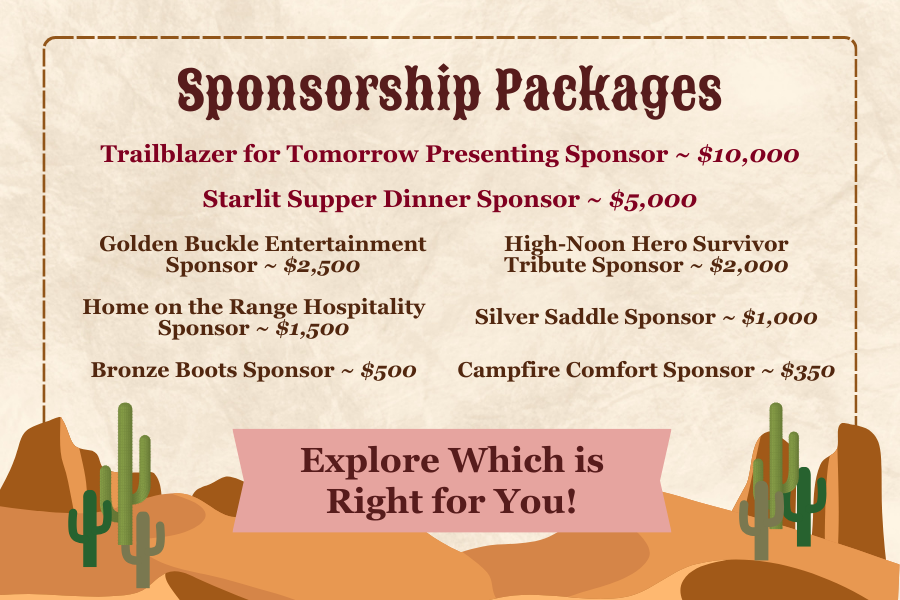 Sponsorship Packages

Trailblazer for Tomorrow Presenting Sponsor ~ $10,000

Starlit Supper Dinner Sponsor ~ $5,000

Golden Buckle Entertainment Sponsor ~ $2,500

Home on the Range Hospitality Sponsor ~ $1,500

Bronze Boots Sponsor ~ $500

High-Noon Hero Survivor Tribute Sponsor ~ $2,000

Silver Saddle Sponsor ~ $1,000

Campfire Comfort Sponsor ~ $350

Explore Which is Right for You!